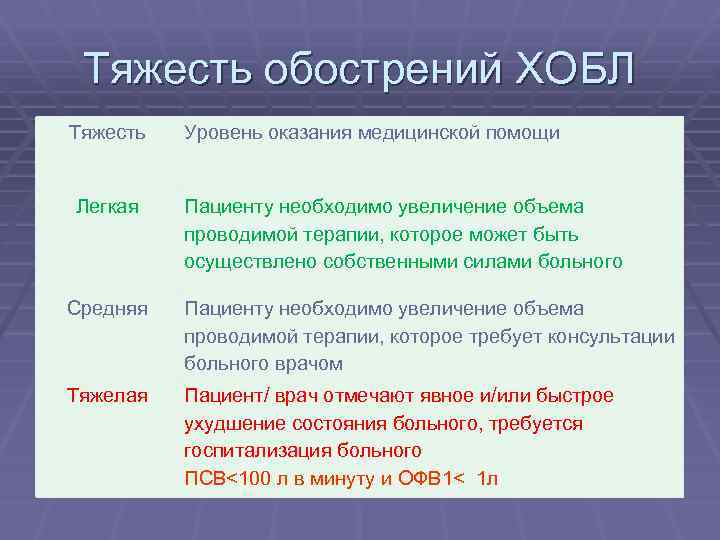 Тяжесть обострений ХОБЛ

| Тяжесть | Уровень оказания медицинской помощи |
|---|---|
| Легкая | Пациенту необходимо увеличение объема проводимой терапии, которое может быть осуществлено собственными силами больного |
| Средняя | Пациенту необходимо увеличение объема проводимой терапии, которое требует консультации больного врачом |
| Тяжелая | Пациент/ врач отмечают явное и/или быстрое ухудшение состояния больного, требуется госпитализация больного ПСВ<100 л в минуту и ОФВ1< 1л |